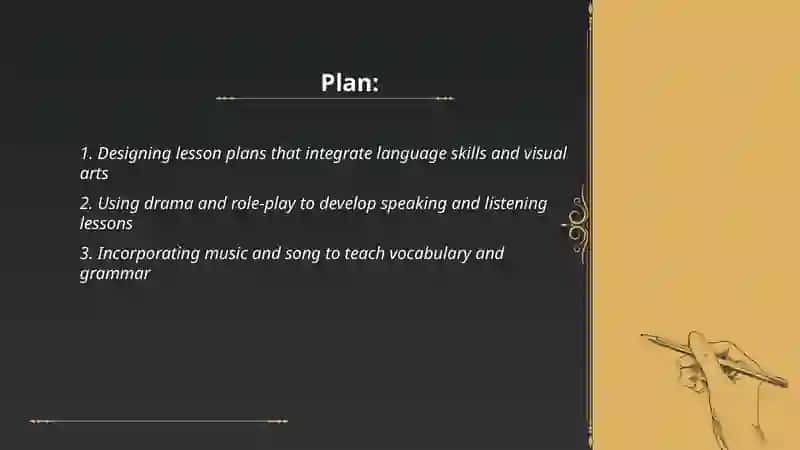 Plan:

1. Designing lesson plans that integrate language skills and visual arts

2. Using drama and role-play to develop speaking and listening lessons

3. Incorporating music and song to teach vocabulary and grammar